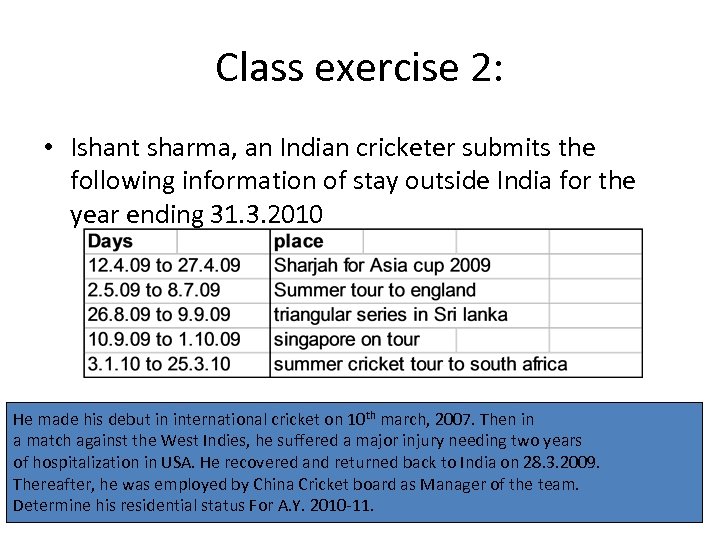 Class exercise 2:

• Ishant sharma, an Indian cricketer submits the following information of stay outside India for the year ending 31.3.2010

| Days | place |
|---|---|
| 12.4.09 to 27.4.09 | Sharjah for Asia cup 2009 |
| 2.5.09 to 8.7.09 | Summer tour to england |
| 26.8.09 to 9.9.09 | triangular series in Sri lanka |
| 10.9.09 to 1.10.09 | singapore on tour |
| 3.1.10 to 25.3.10 | summer cricket tour to south africa |

He made his debut in international cricket on 10$^{th}$ march, 2007. Then in a match against the West Indies, he suffered a major injury needing two years of hospitalization in USA. He recovered and returned back to India on 28.3.2009. Thereafter, he was employed by China Cricket board as Manager of the team. Determine his residential status For A.Y. 2010-11.